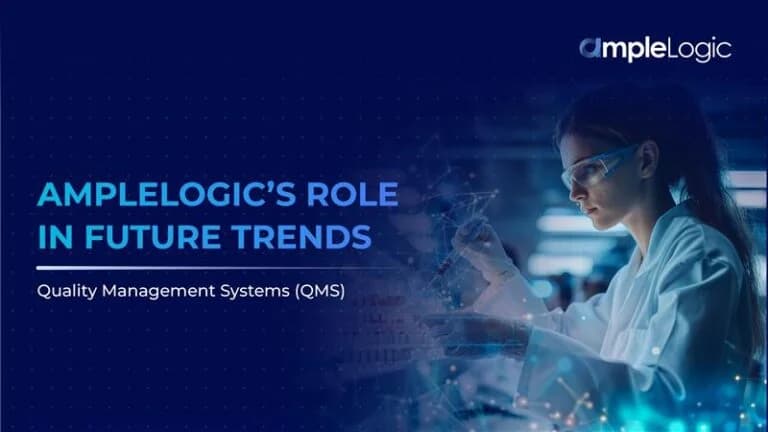 ampleLogic

AMPLELOGIC'S ROLE IN FUTURE TRENDS

Quality Management Systems (QMS)